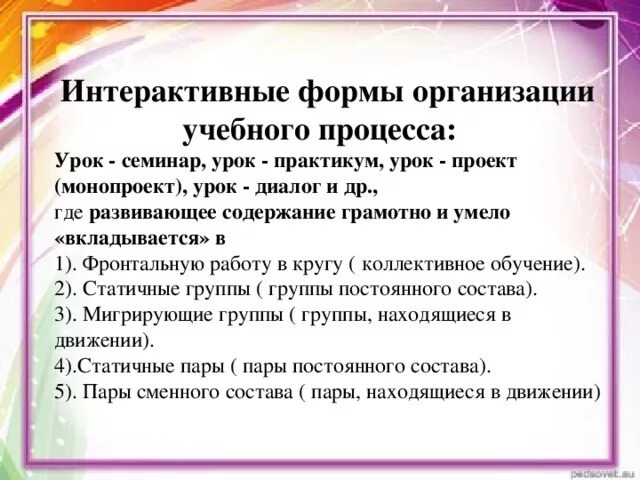 Интерактивные формы организации учебного процесса:

Урок - семинар, урок - практикум, урок - проект (монопроект), урок - диалог и др., где развивающее содержание грамотно и умело «вкладывается» в

1). Фронтальную работу в кругу ( коллективное обучение).
2). Статичные группы ( группы постоянного состава).
3). Мигрирующие группы ( группы, находящиеся в движении).
4).Статичные пары ( пары постоянного состава).
5). Пары сменного состава ( пары, находящиеся в движении)

pedsovet.su